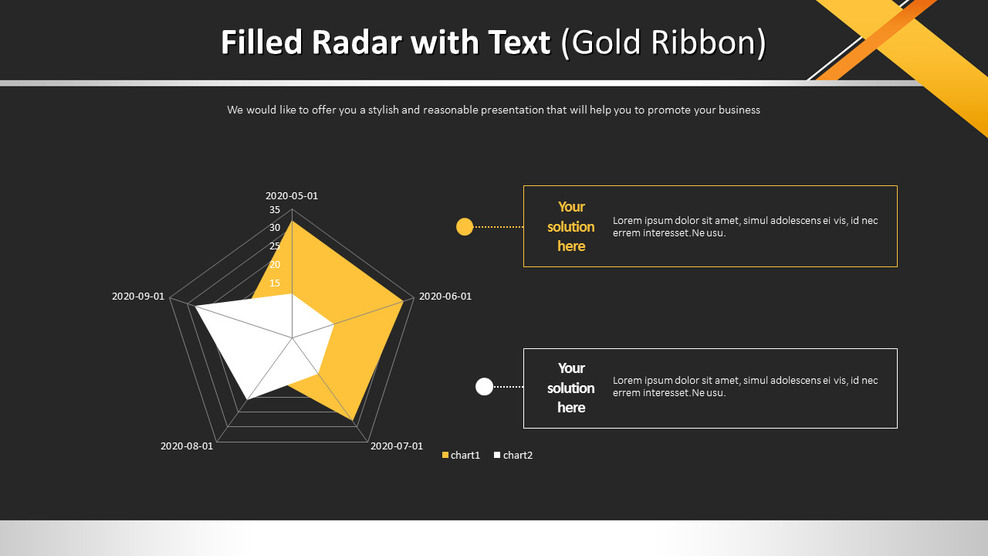 Filled Radar with Text (Gold Ribbon)

We would like to offer you a stylish and reasonable presentation that will help you to promote your business

2020-05-01
35
30
25
20
15
2020-06-01
2020-07-01
2020-08-01
2020-09-01

chart1 chart2

Your solution here

Lorem ipsum dolor sit amet, simul adolescens ei vis, id nec errem interesset.Ne usu.

Your solution here

Lorem ipsum dolor sit amet, simul adolescens ei vis, id nec errem interesset.Ne usu.